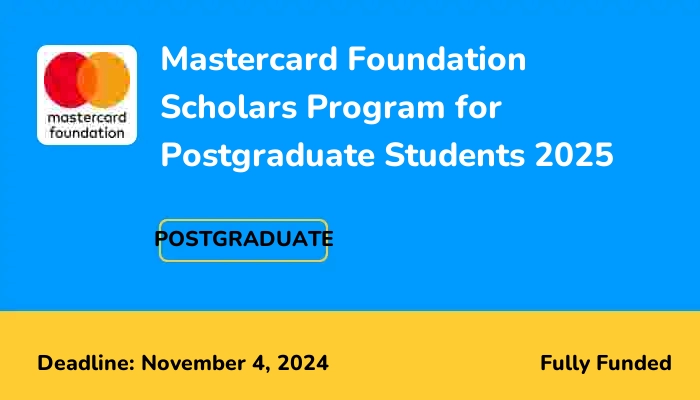 mastercard foundation

Mastercard Foundation Scholars Program for Postgraduate Students 2025

POSTGRADUATE

Deadline: November 4, 2024

Fully Funded